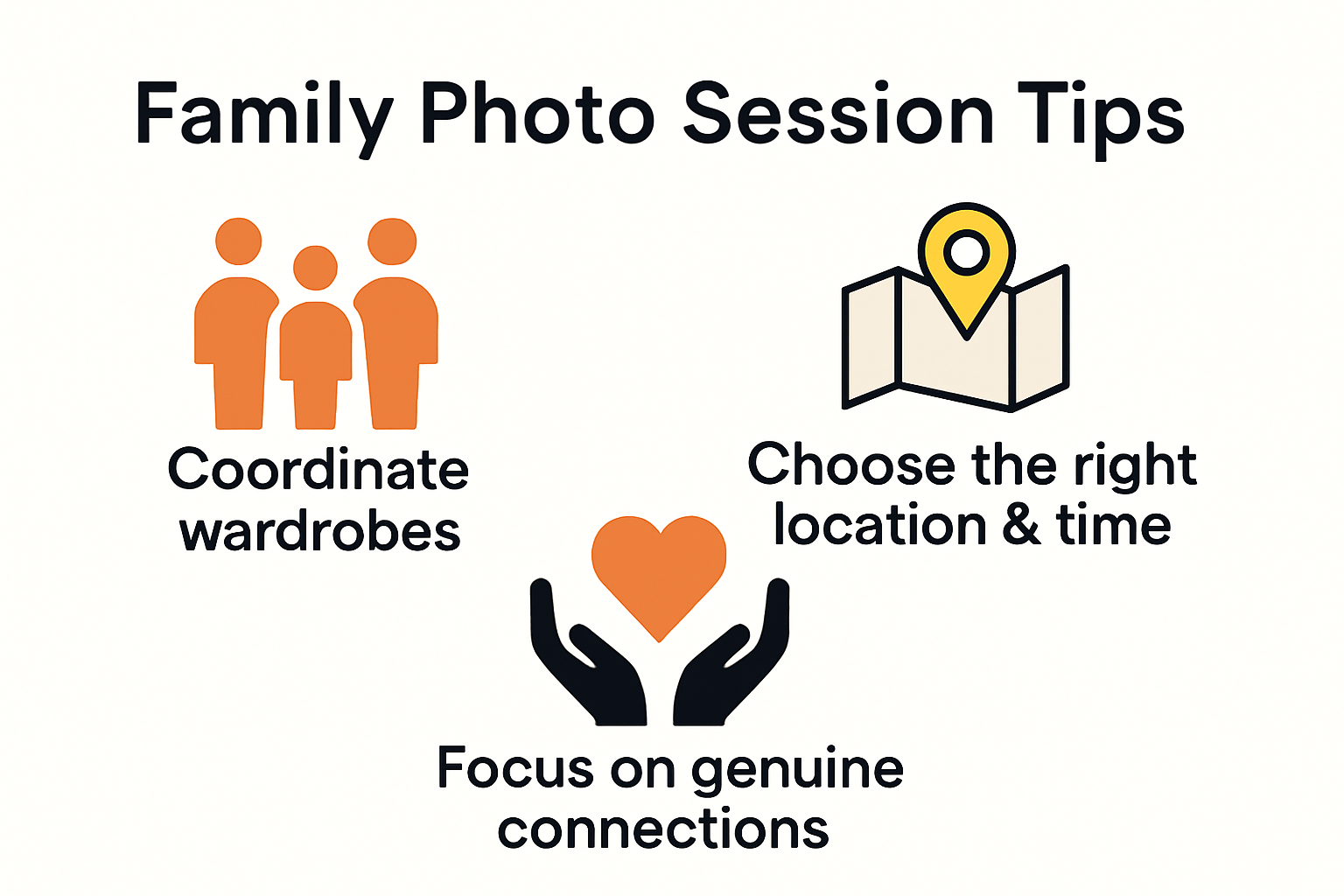 Family Photo Session Tips

Coordinate wardrobes

Choose the right location & time

Focus on genuine connections